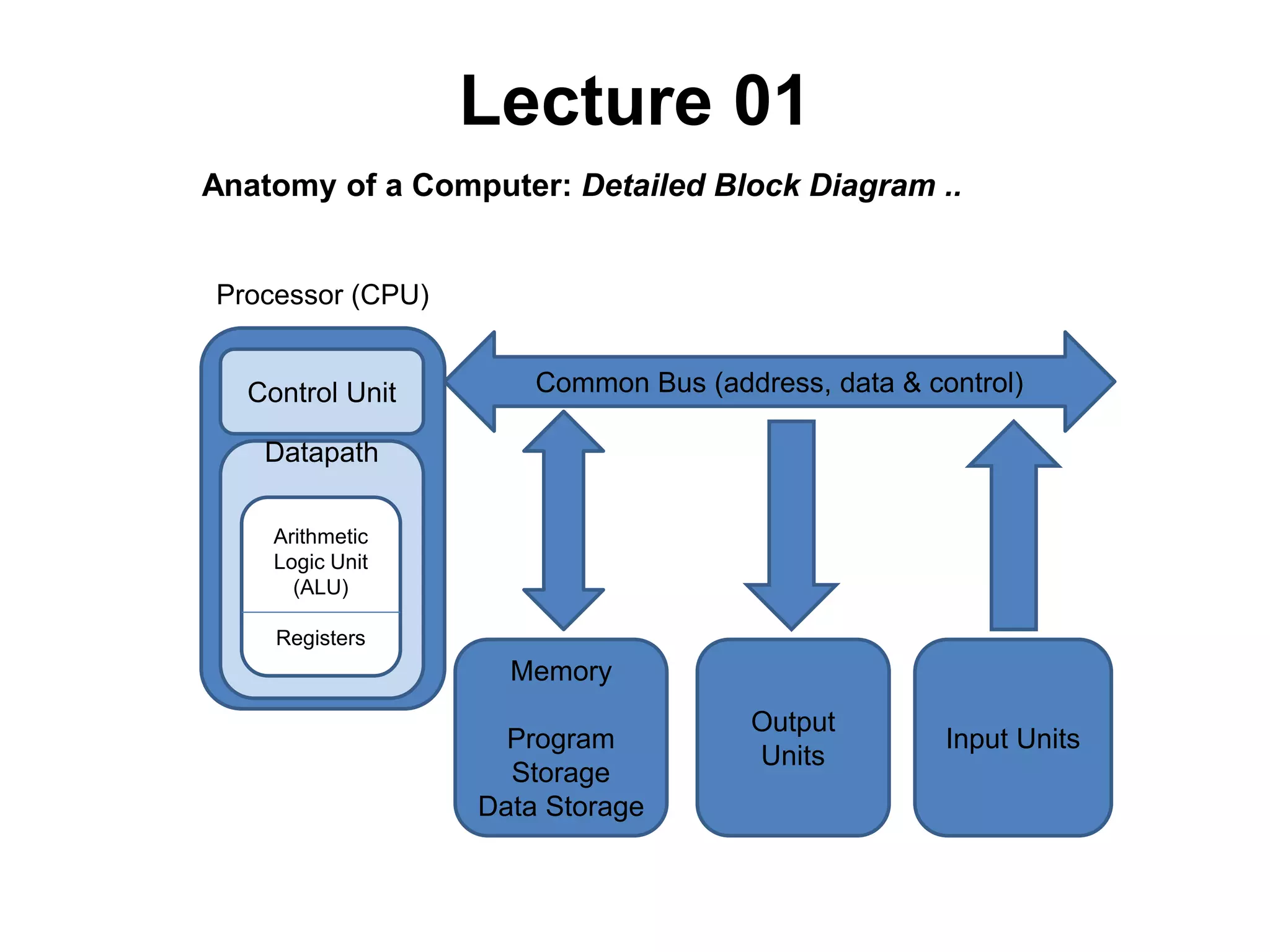 Lecture 01

Anatomy of a Computer: Detailed Block Diagram ..

Processor (CPU)

Control Unit

Datapath

Arithmetic Logic Unit (ALU)

Registers

Common Bus (address, data & control)

Memory

Program Storage
Data Storage

Output Units

Input Units